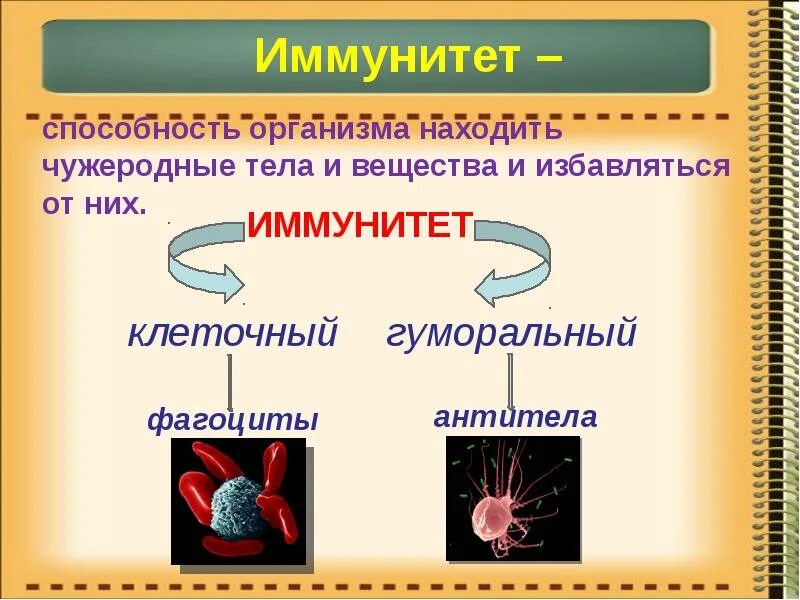 Иммунитет –

способность организма находить чужеродные тела и вещества и избавляться от них.

ИММУНИТЕТ

клеточный

гуморальный

фагоциты

антитела